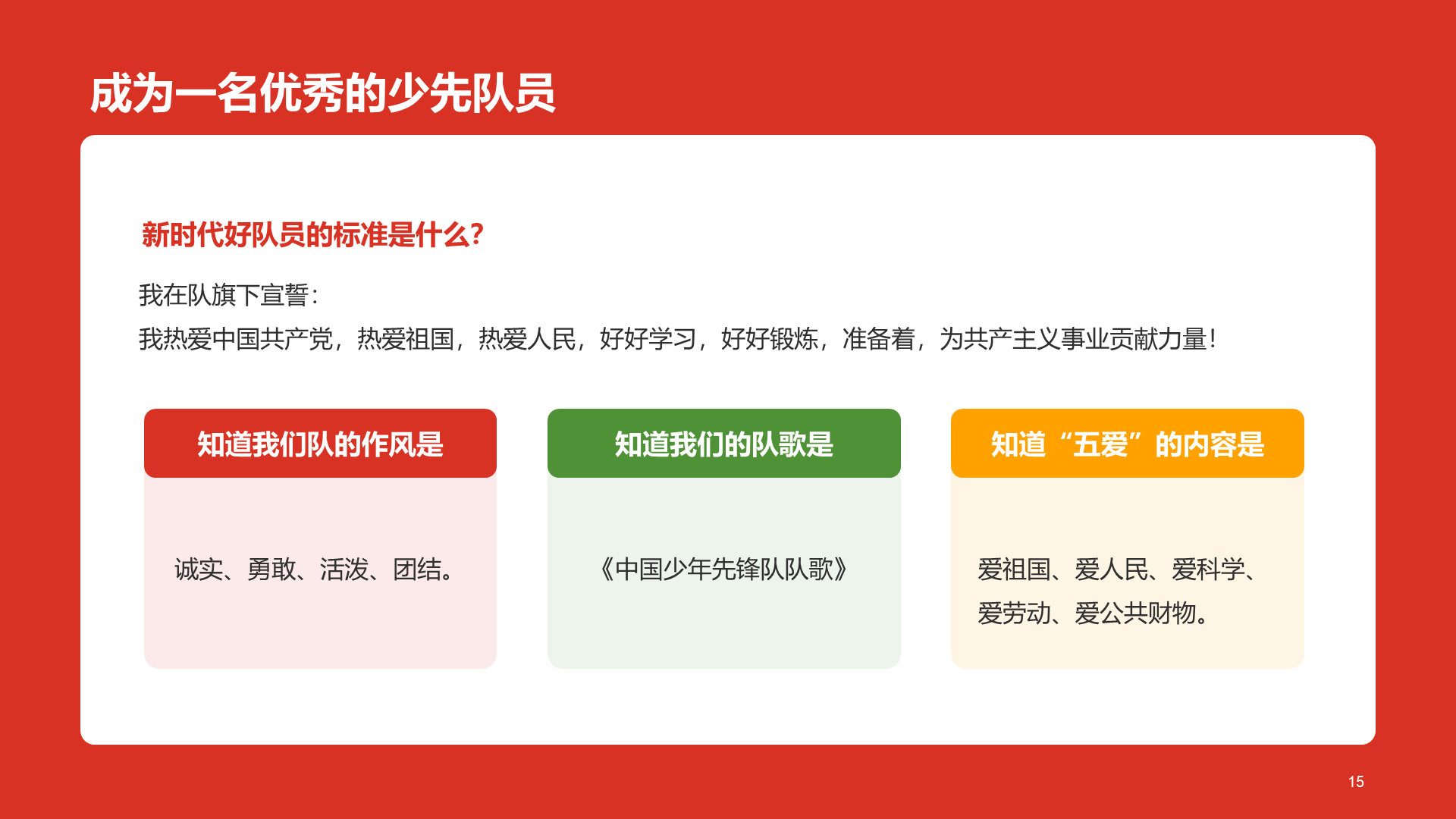 成为一名优秀的少先队员

新时代好队员的标准是什么?

我在队旗下宣誓:
我热爱中国共产党，热爱祖国，热爱人民，好好学习，好好锻炼，准备着，为共产主义事业贡献力量!

知道我们队的作风是

诚实、勇敢、活泼、团结。

知道我们的队歌是

《中国少年先锋队队歌》

知道“五爱”的内容是

爱祖国、爱人民、爱科学、爱劳动、爱公共财物。

15